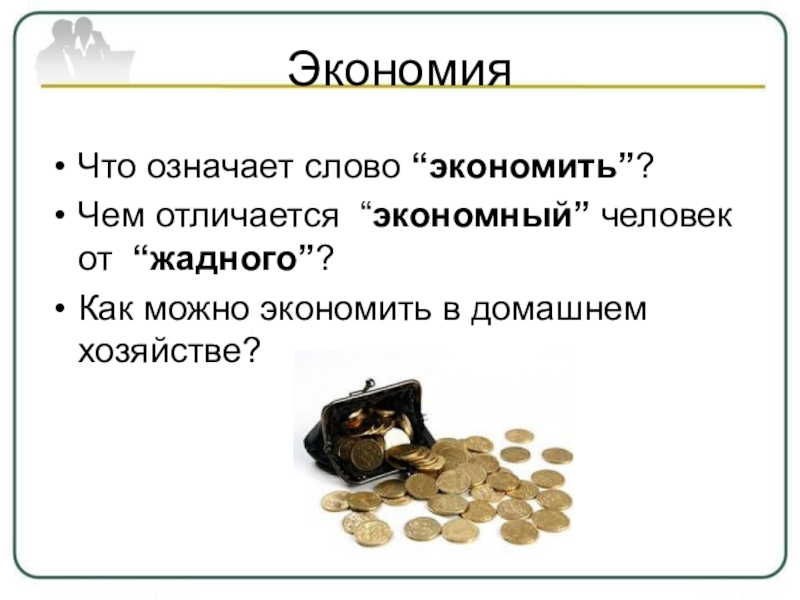 Экономия

• Что означает слово “экономить”?
• Чем отличается “экономный” человек от “жадного”?
• Как можно экономить в домашнем хозяйстве?